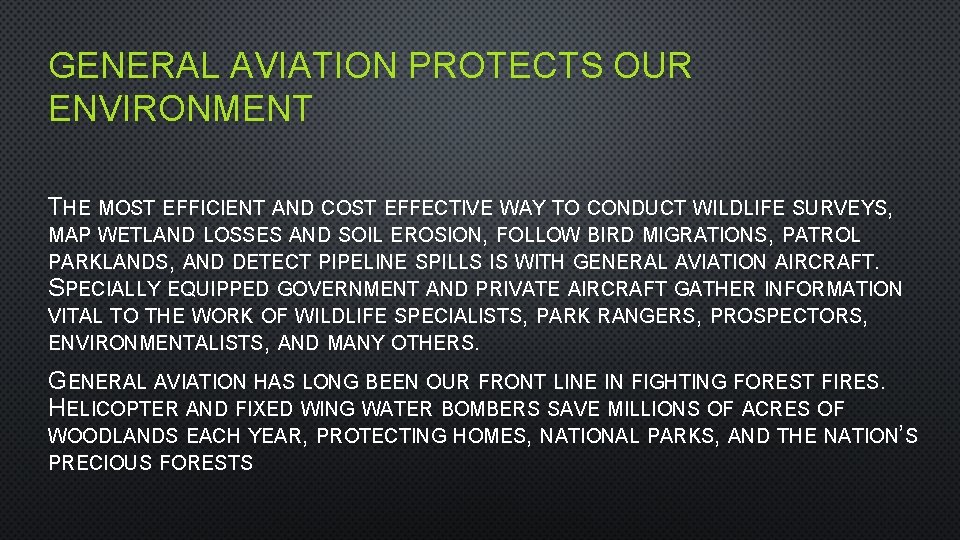 GENERAL AVIATION PROTECTS OUR ENVIRONMENT

THE MOST EFFICIENT AND COST EFFECTIVE WAY TO CONDUCT WILDLIFE SURVEYS, MAP WETLAND LOSSES AND SOIL EROSION, FOLLOW BIRD MIGRATIONS, PATROL PARKLANDS, AND DETECT PIPELINE SPILLS IS WITH GENERAL AVIATION AIRCRAFT. SPECIALLY EQUIPPED GOVERNMENT AND PRIVATE AIRCRAFT GATHER INFORMATION VITAL TO THE WORK OF WILDLIFE SPECIALISTS, PARK RANGERS, PROSPECTORS, ENVIRONMENTALISTS, AND MANY OTHERS.

GENERAL AVIATION HAS LONG BEEN OUR FRONT LINE IN FIGHTING FOREST FIRES. HELICOPTER AND FIXED WING WATER BOMBERS SAVE MILLIONS OF ACRES OF WOODLANDS EACH YEAR, PROTECTING HOMES, NATIONAL PARKS, AND THE NATION'S PRECIOUS FORESTS